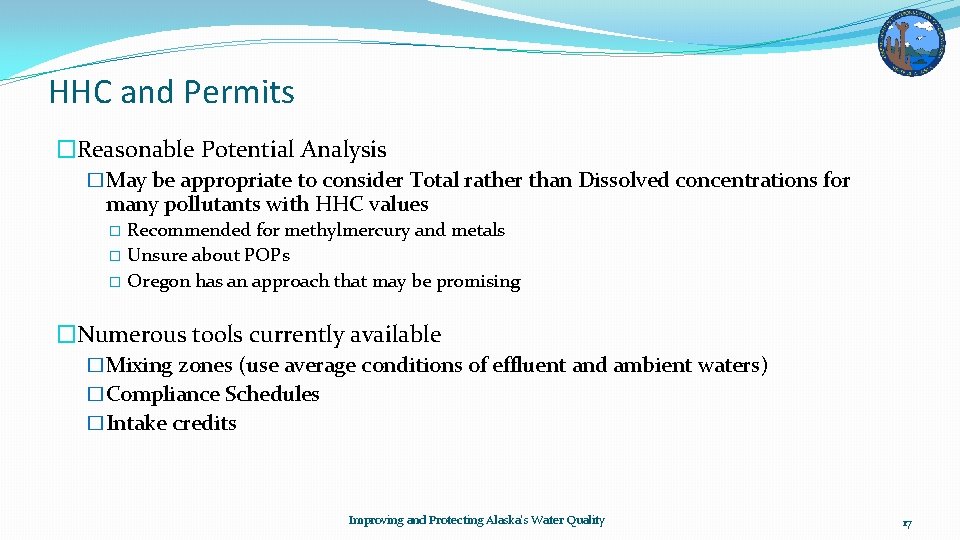 HHC and Permits

�Reasonable Potential Analysis

�May be appropriate to consider Total rather than Dissolved concentrations for many pollutants with HHC values

� Recommended for methylmercury and metals
� Unsure about POPs
� Oregon has an approach that may be promising

�Numerous tools currently available

�Mixing zones (use average conditions of effluent and ambient waters)
�Compliance Schedules
�Intake credits

Improving and Protecting Alaska's Water Quality

17